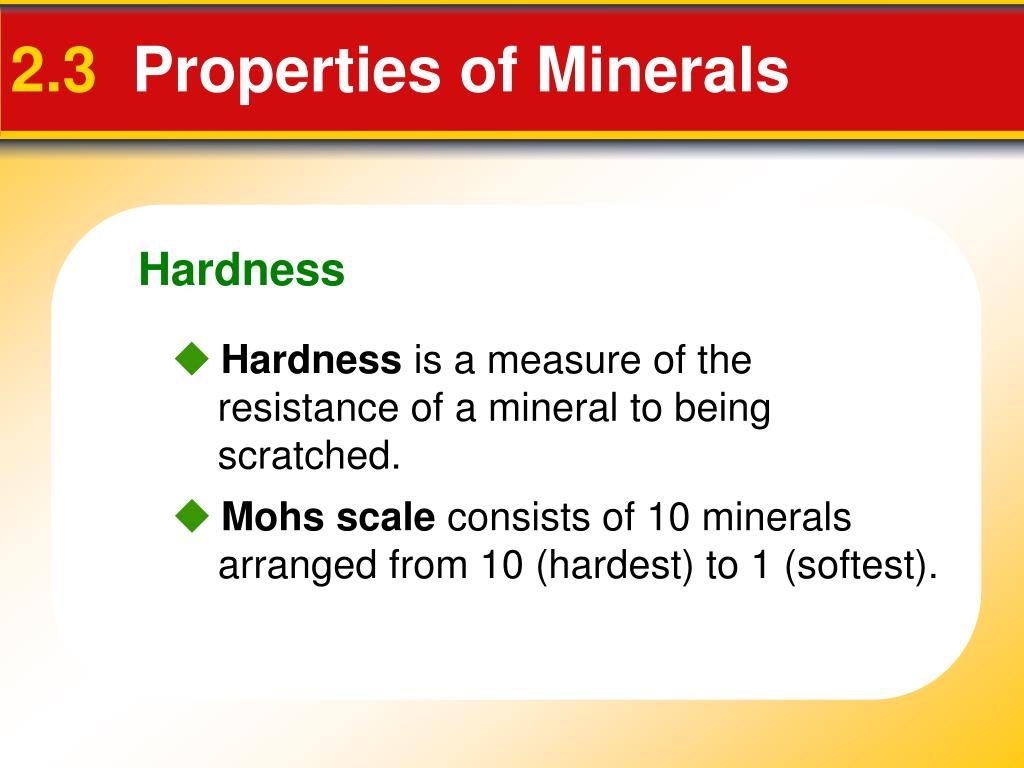 2.3 Properties of Minerals

Hardness

◆ Hardness is a measure of the resistance of a mineral to being scratched.

◆ Mohs scale consists of 10 minerals arranged from 10 (hardest) to 1 (softest).